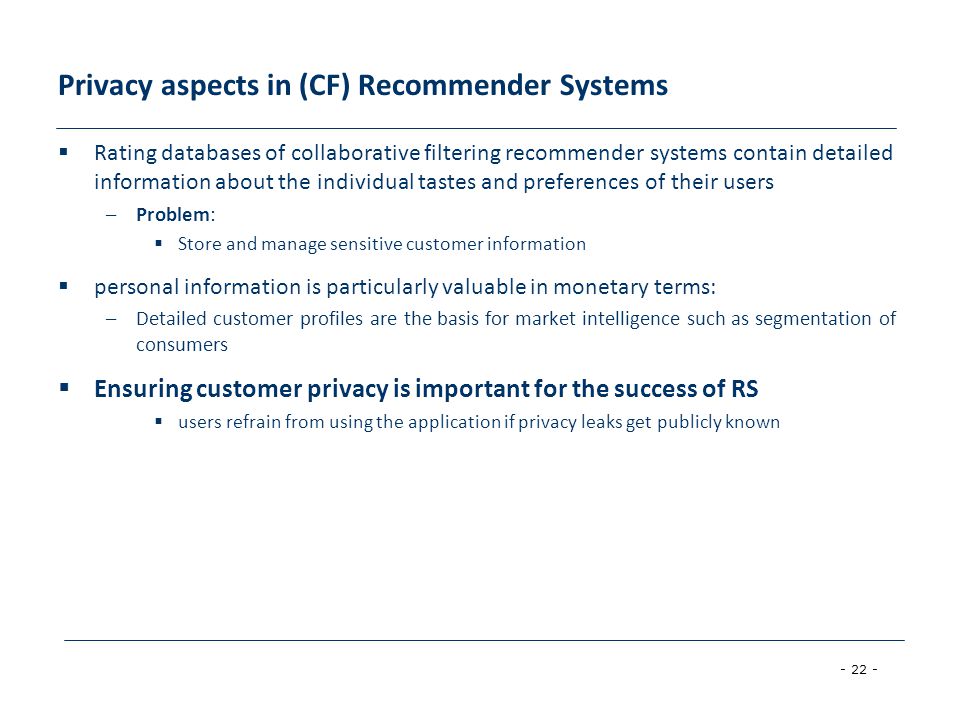 Privacy aspects in (CF) Recommender Systems

▪ Rating databases of collaborative filtering recommender systems contain detailed information about the individual tastes and preferences of their users

– Problem:

▪ Store and manage sensitive customer information

▪ personal information is particularly valuable in monetary terms:

– Detailed customer profiles are the basis for market intelligence such as segmentation of consumers

▪ Ensuring customer privacy is important for the success of RS

▪ users refrain from using the application if privacy leaks get publicly known

- 22 -